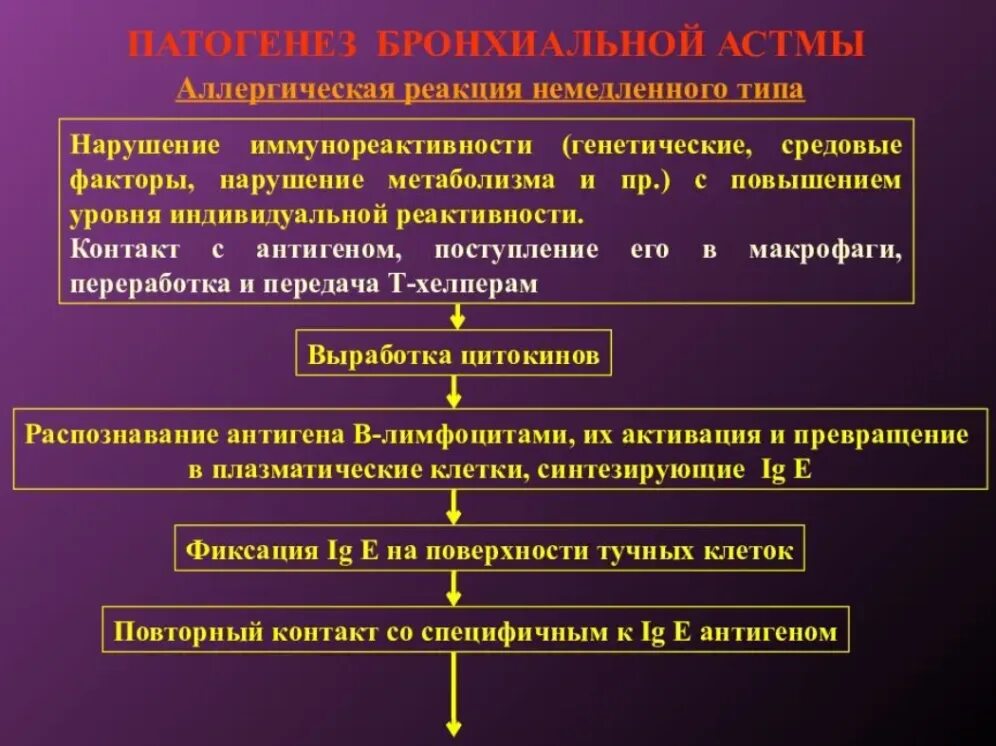 ПАТОГЕНЕЗ БРОНХИАЛЬНОЙ АСТМЫ

Аллергическая реакция немедленного типа

Нарушение иммунореактивности (генетические, средовые факторы, нарушение метаболизма и пр.) с повышением уровня индивидуальной реактивности.
Контакт с антигеном, поступление его в макрофаги, переработка и передача Т-хелперам

Выработка цитокинов

Распознавание антигена В-лимфоцитами, их активация и превращение в плазматические клетки, синтезирующие Ig E

Фиксация Ig E на поверхности тучных клеток

Повторный контакт со специфичным к Ig E антигеном